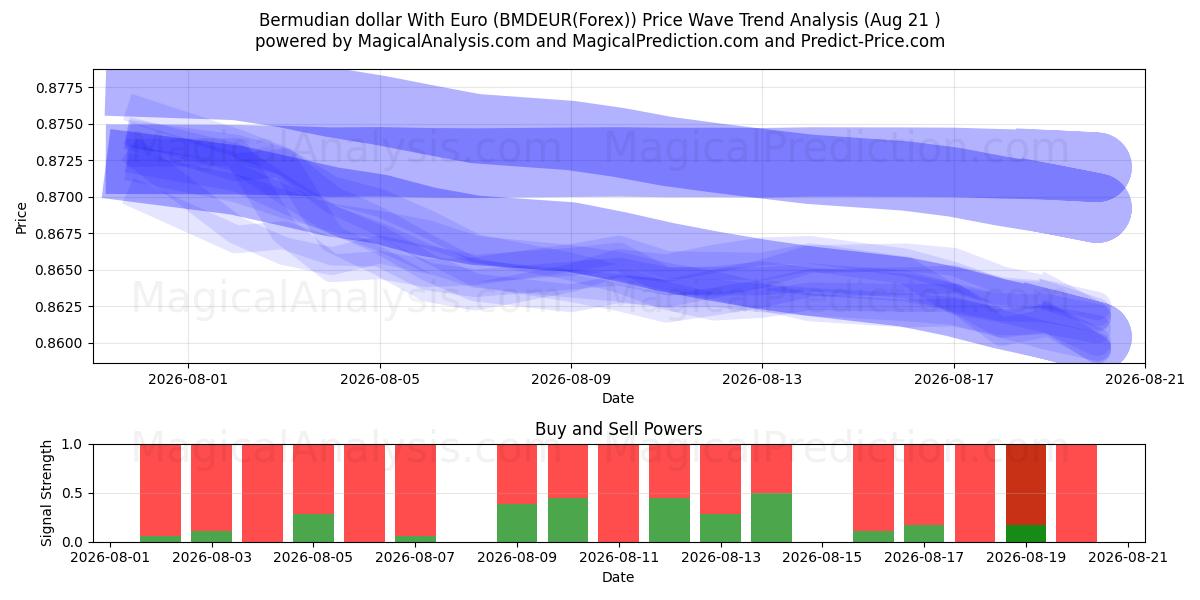 Bermudian dollar With Euro (BMDEUR(Forex)) Price Wave Trend Analysis (Aug 21 )
powered by MagicalAnalysis.com and MagicalPrediction.com and Predict-Price.com

MagicalAnalysis.com MagicalPrediction.com
MagicalAnalysis.com MagicalPrediction.com

Price
0.8775
0.8750
0.8725
0.8700
0.8675
0.8650
0.8625
0.8600

2026-08-01
2026-08-05
2026-08-09
2026-08-13
2026-08-17
2026-08-21
Date

Buy and Sell Powers
MagicalAnalysis.com MagicalPrediction.com
Signal Strength
1.0
0.5
0.0
2026-08-01
2026-08-03
2026-08-05
2026-08-07
2026-08-09
2026-08-11
2026-08-13
2026-08-15
2026-08-17
2026-08-19
2026-08-21
Date